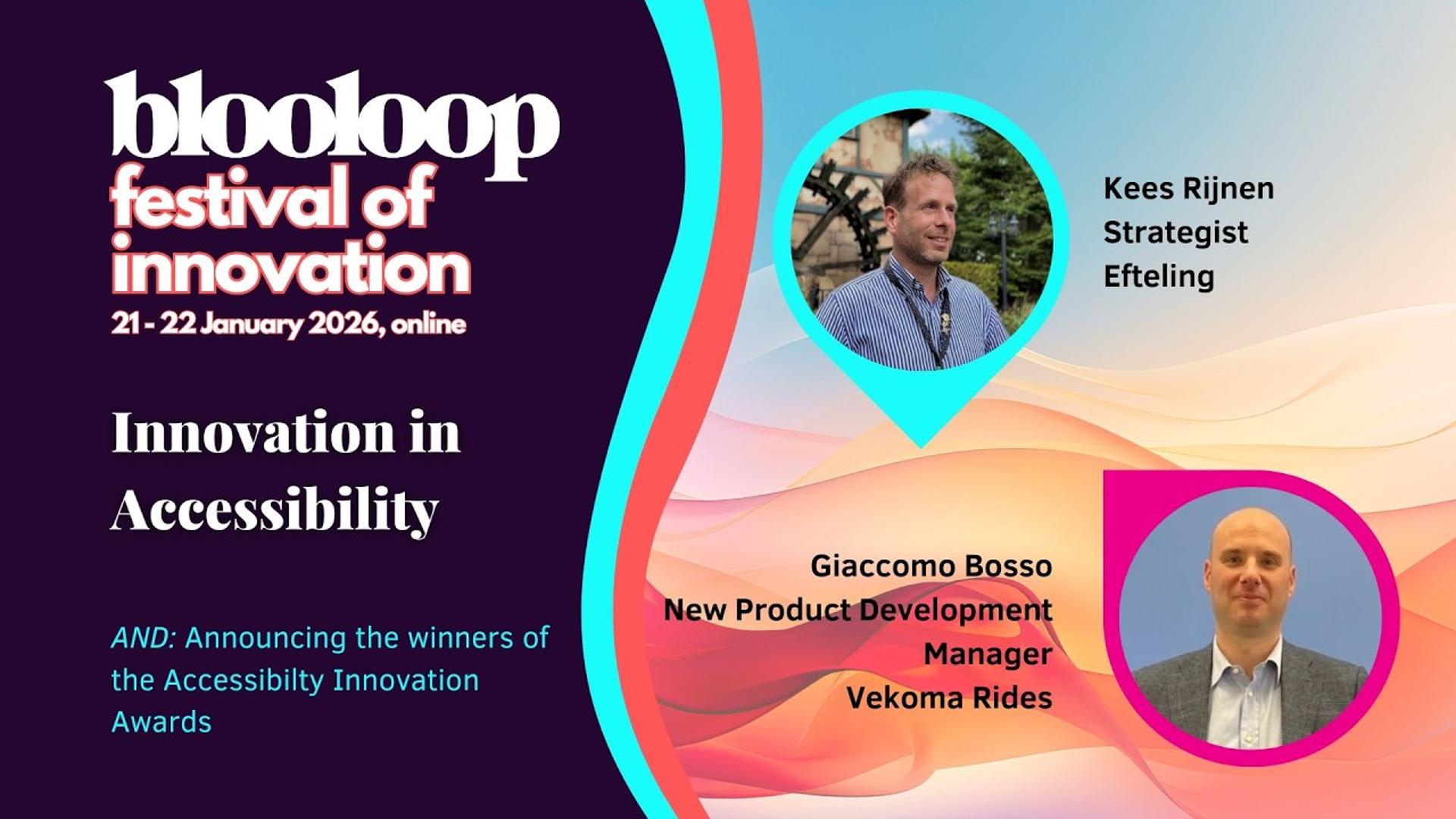 blooloop
festival of innovation
21 - 22 January 2026, online

Innovation in Accessibility

AND: Announcing the winners of the Accessibilty Innovation Awards

Kees Rijnen
Strategist
Efteling

Giaccomo Bosso
New Product Development Manager
Vekoma Rides